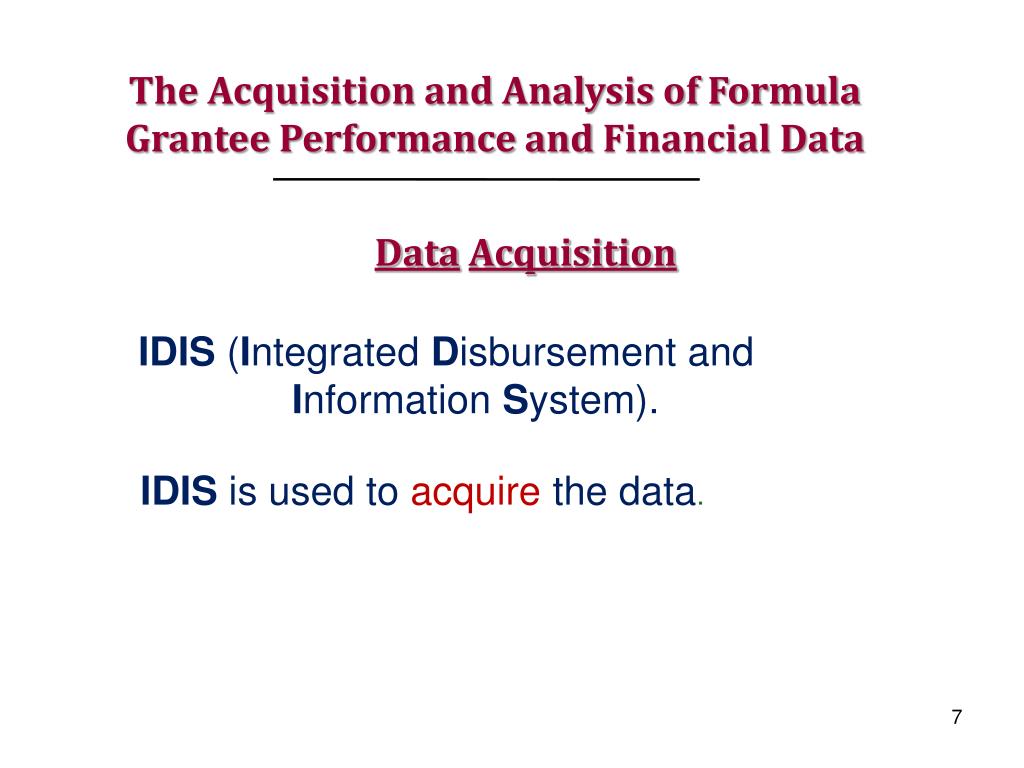 The Acquisition and Analysis of Formula Grantee Performance and Financial Data

Data Acquisition

IDIS (Integrated Disbursement and Information System).

IDIS is used to acquire the data.

7